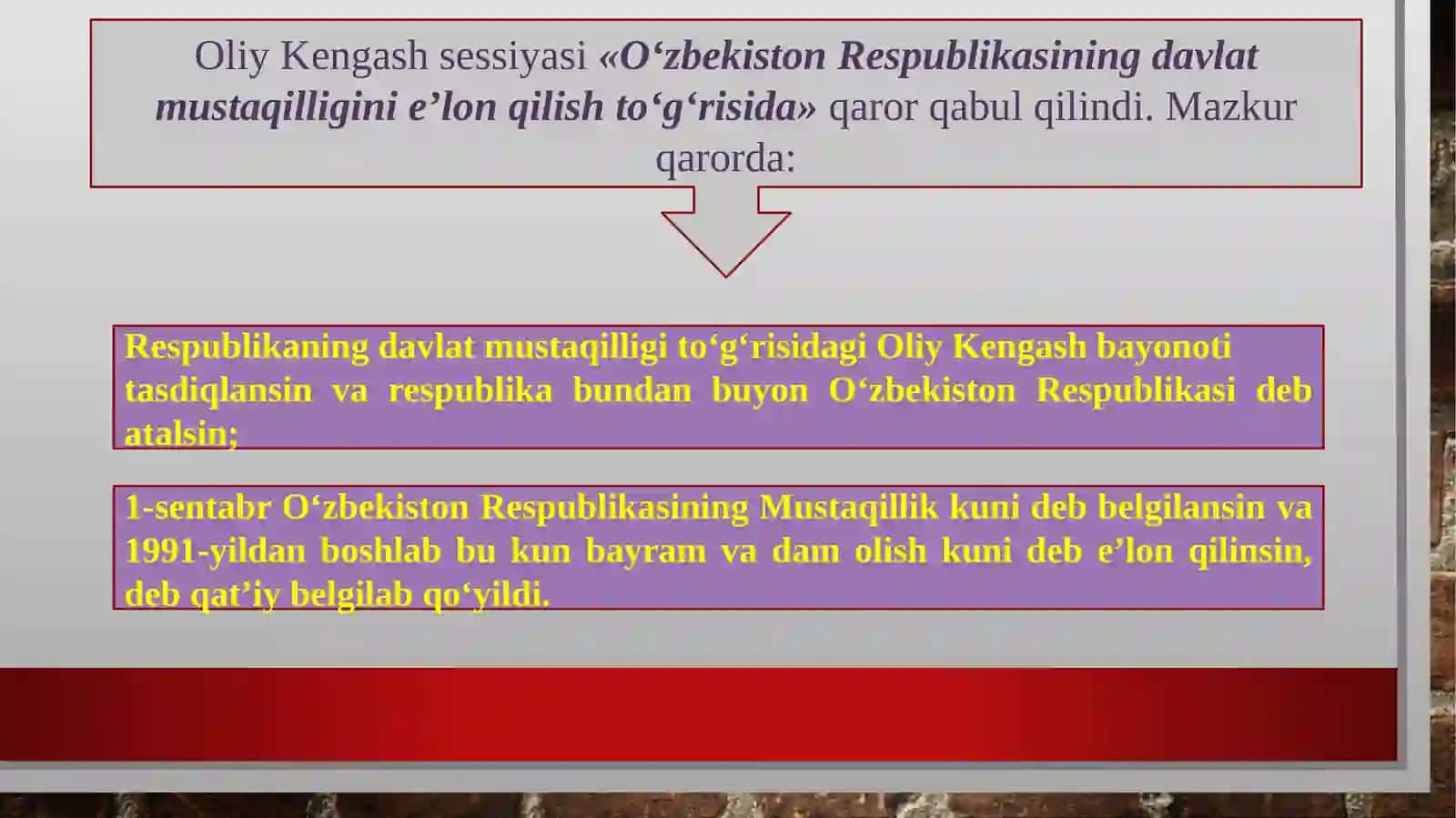 Oliy Kengash sessiyasi «O‘zbekiston Respublikasining davlat mustaqilligini e’lon qilish to‘g‘risida» qaror qabul qilindi. Mazkur qarorda:

Respublikaning davlat mustaqilligi to‘g‘risidagi Oliy Kengash bayonoti tasdiqlansin va respublika bundan buyon O‘zbekiston Respublikasi deb atalsin;

1-sentabr O‘zbekiston Respublikasining Mustaqillik kuni deb belgilansin va 1991-yildan boshlab bu kun bayram va dam olish kuni deb e’lon qilinsin, deb qat’iy belgilab qo‘yildi.